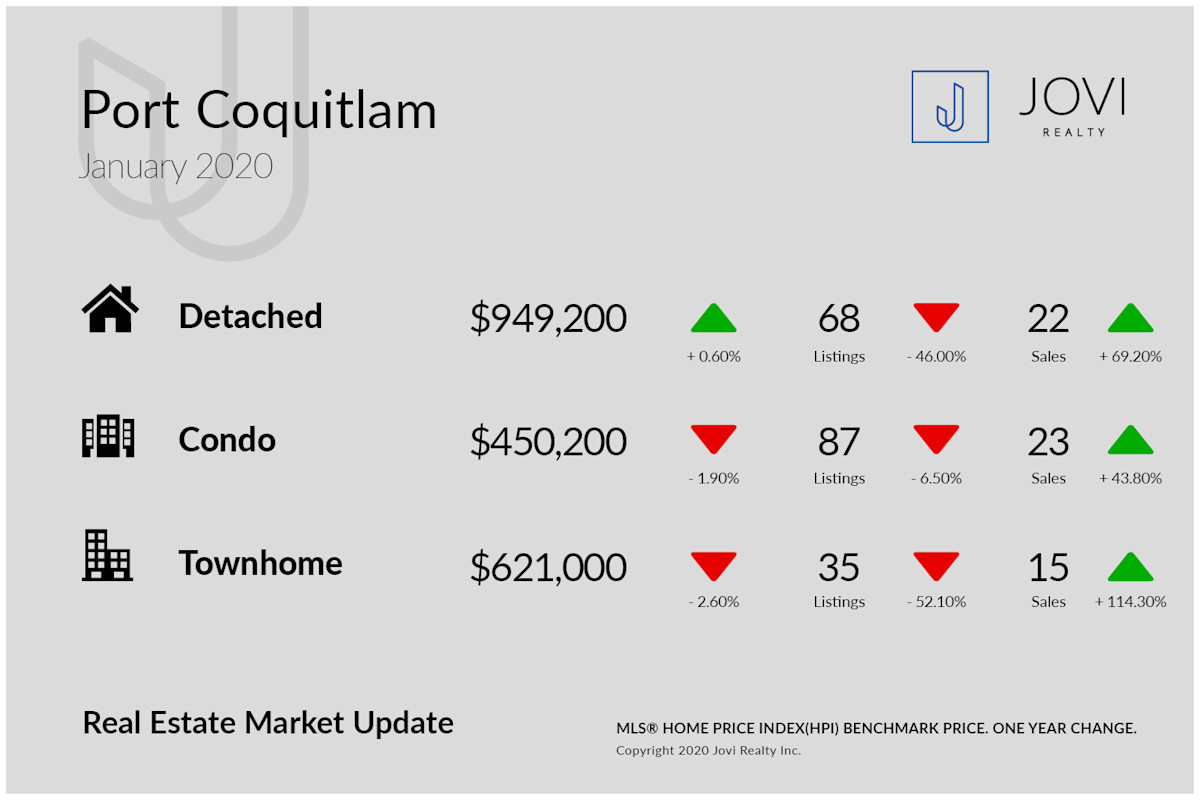 Port Coquitlam
January 2020

JOVI
REALTY

Detached $949,200 + 0.60% 68 Listings - 46.00% 22 Sales + 69.20%

Condo $450,200 - 1.90% 87 Listings - 6.50% 23 Sales + 43.80%

Townhome $621,000 - 2.60% 35 Listings - 52.10% 15 Sales + 114.30%

Real Estate Market Update

MLS® HOME PRICE INDEX(HPI) BENCHMARK PRICE. ONE YEAR CHANGE.
Copyright 2020 Jovi Realty Inc.